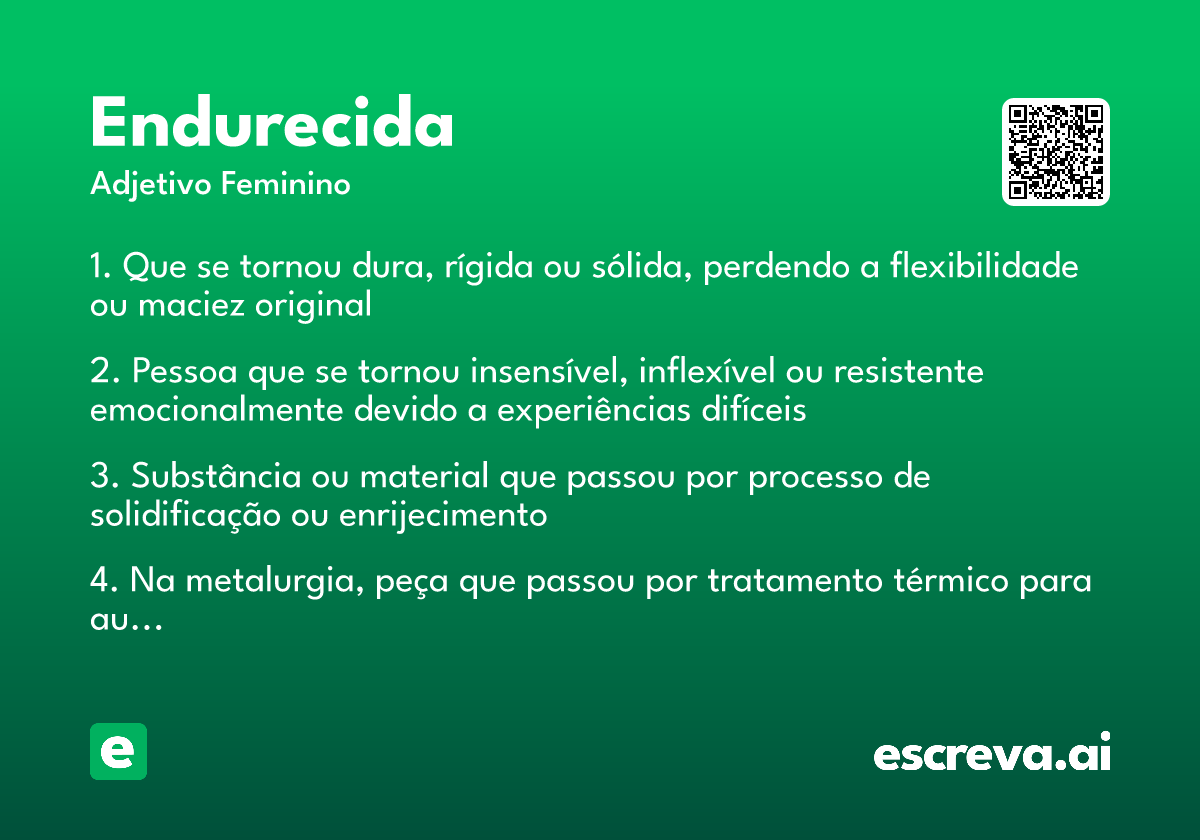 Endurecida

Adjetivo Feminino

1. Que se tornou dura, rígida ou sólida, perdendo a flexibilidade ou maciez original

2. Pessoa que se tornou insensível, inflexível ou resistente emocionalmente devido a experiências difíceis

3. Substância ou material que passou por processo de solidificação ou enrijecimento

4. Na metalurgia, peça que passou por tratamento térmico para au...

e

escreva.ai